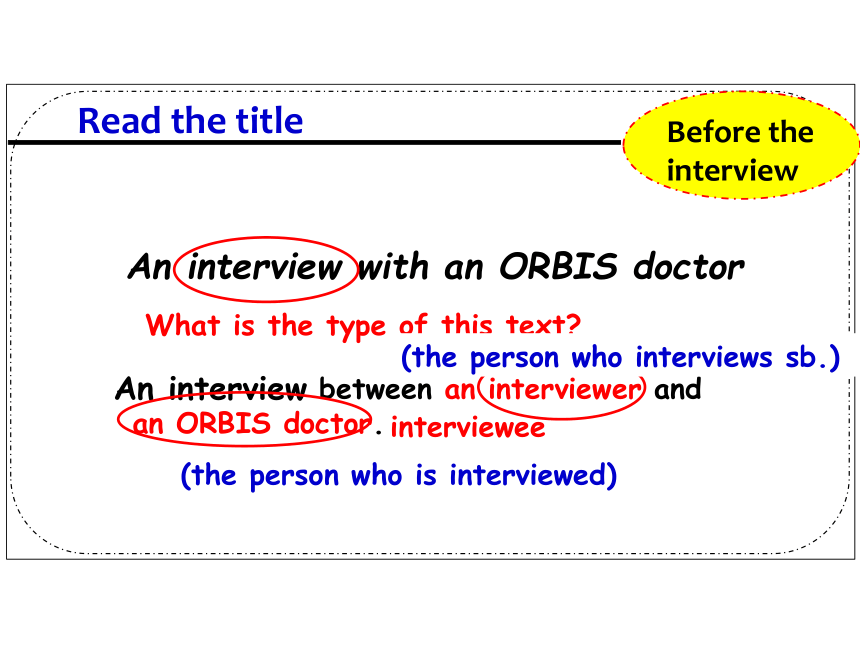 Read the title

Before the interview

An interview with an ORBIS doctor

What is the type of this text?

(the person who interviews sb.)

An interview between an interviewer and an ORBIS doctor. interviewee

(the person who is interviewed)